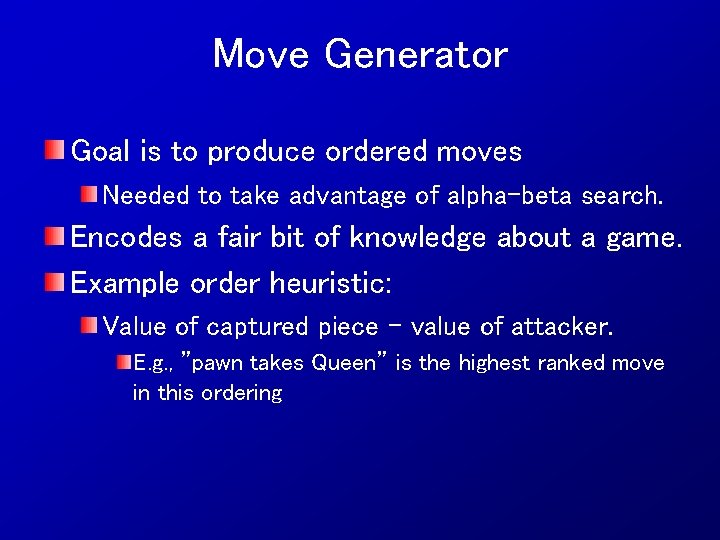 Move Generator

Goal is to produce ordered moves

Needed to take advantage of alpha-beta search.

Encodes a fair bit of knowledge about a game.

Example order heuristic:

Value of captured piece - value of attacker.

E.g., "pawn takes Queen" is the highest ranked move in this ordering